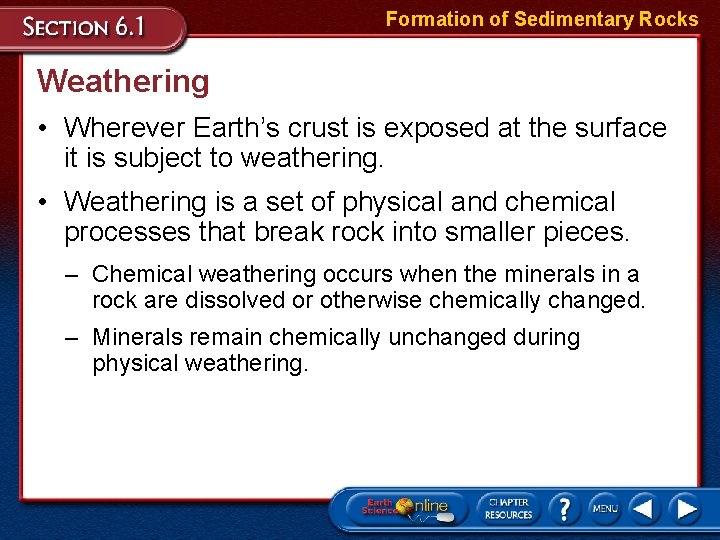 SECTION 6.1

Formation of Sedimentary Rocks

Weathering

• Wherever Earth's crust is exposed at the surface it is subject to weathering.

• Weathering is a set of physical and chemical processes that break rock into smaller pieces.

– Chemical weathering occurs when the minerals in a rock are dissolved or otherwise chemically changed.

– Minerals remain chemically unchanged during physical weathering.

Earth Science Online

CHAPTER RESOURCES

?

MENU